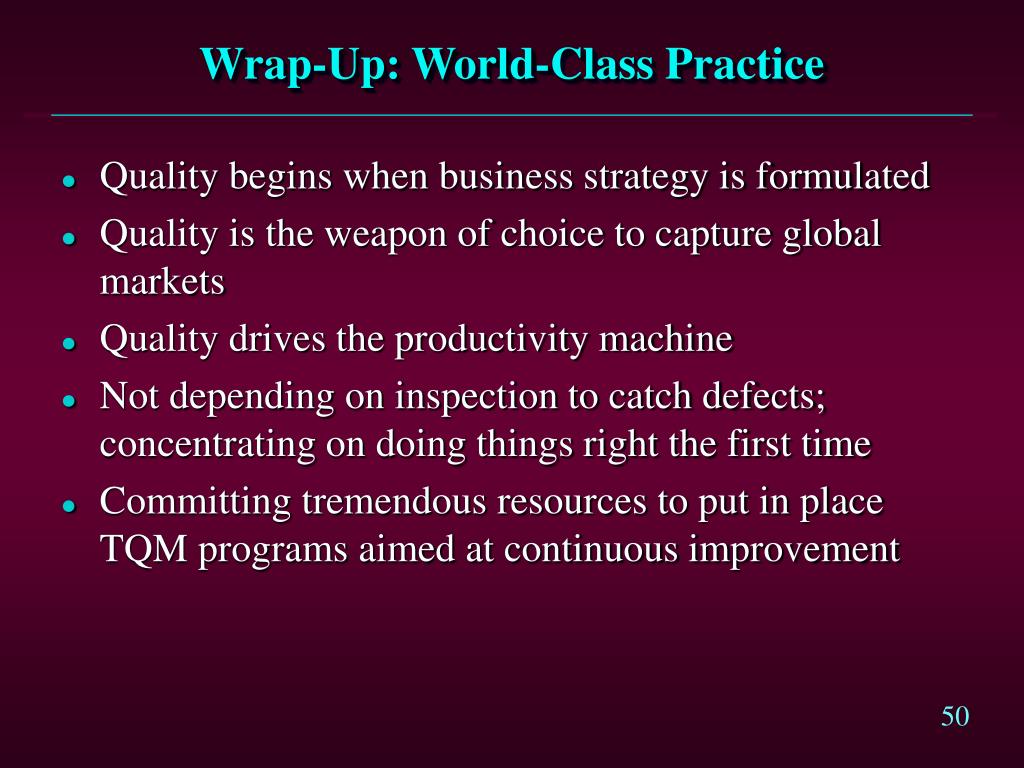 Wrap-Up: World-Class Practice

- Quality begins when business strategy is formulated
- Quality is the weapon of choice to capture global markets
- Quality drives the productivity machine
- Not depending on inspection to catch defects; concentrating on doing things right the first time
- Committing tremendous resources to put in place TQM programs aimed at continuous improvement

50